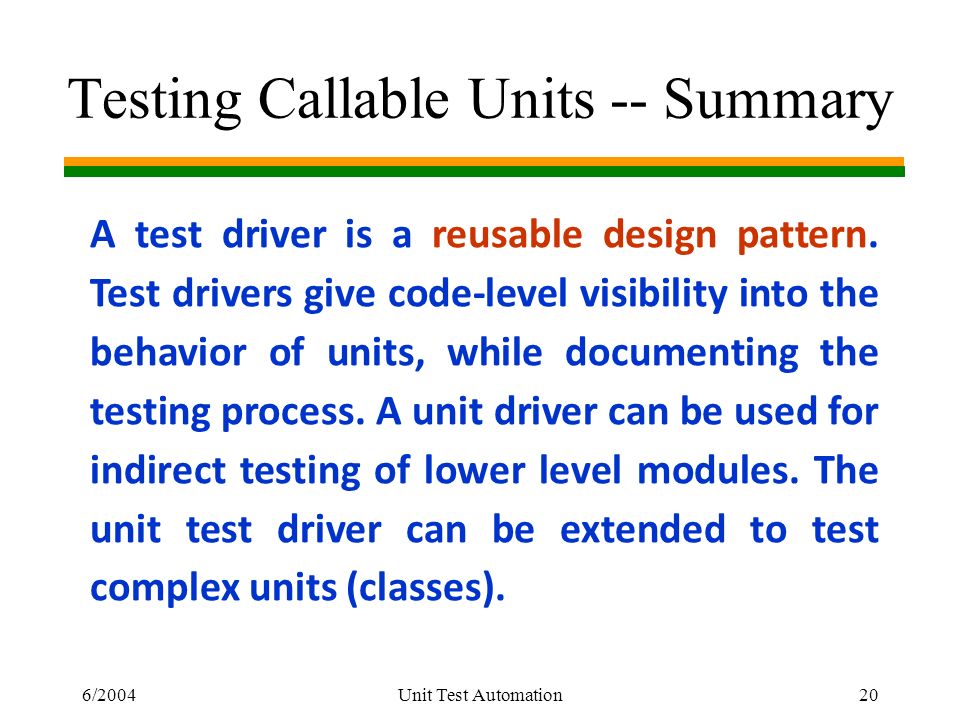 Testing Callable Units -- Summary

A test driver is a reusable design pattern. Test drivers give code-level visibility into the behavior of units, while documenting the testing process. A unit driver can be used for indirect testing of lower level modules. The unit test driver can be extended to test complex units (classes).

6/2004

Unit Test Automation

20